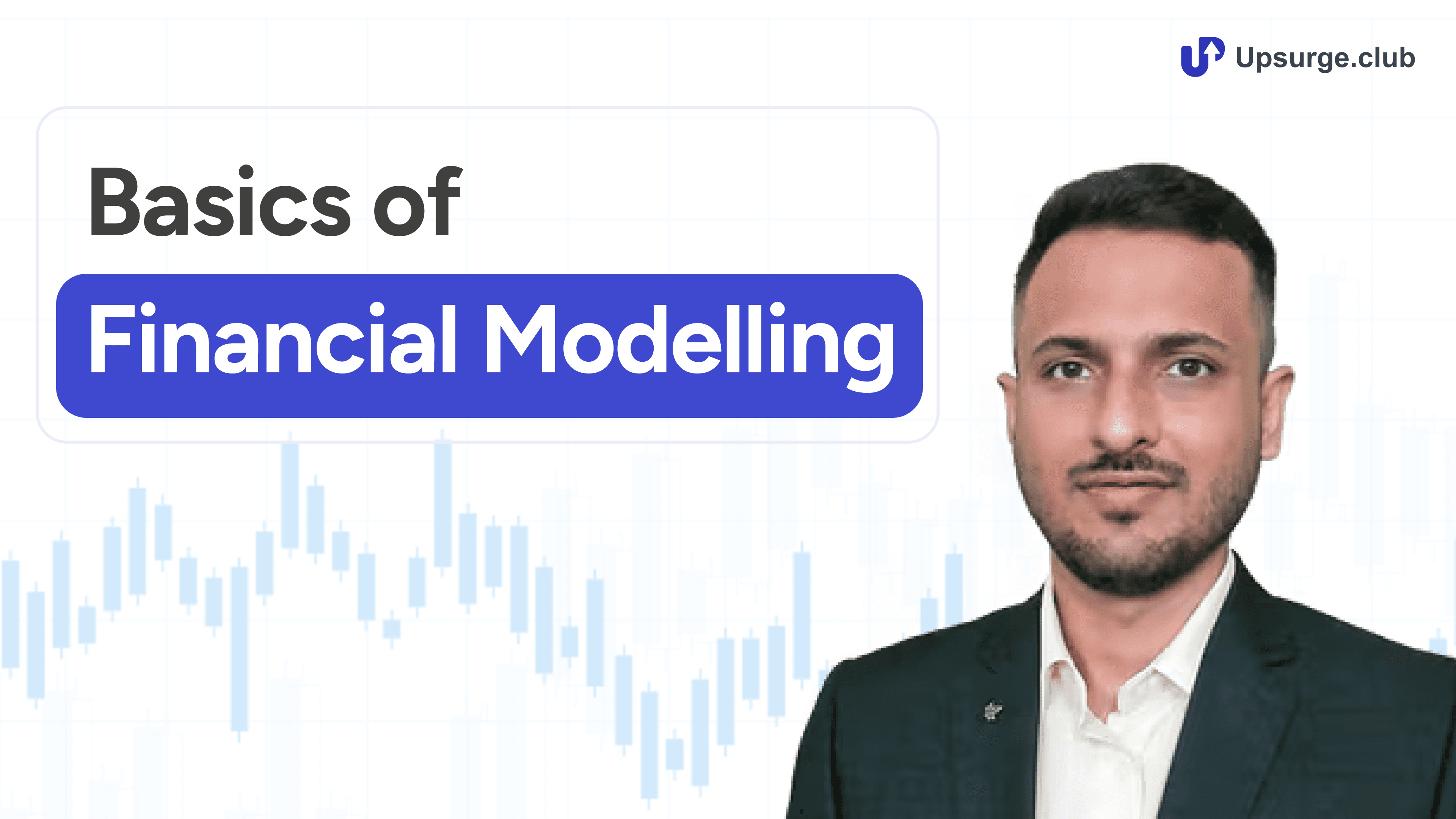 Upsurge.club

Basics of
Financial Modelling